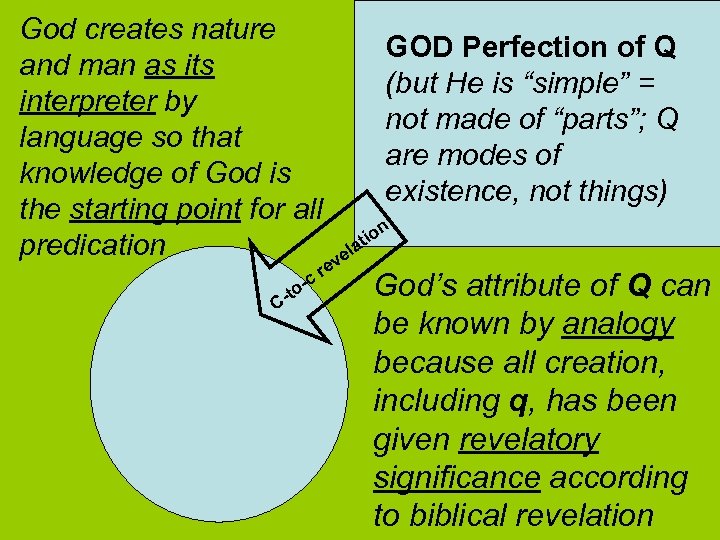 God creates nature and man as its interpreter by language so that knowledge of God is the starting point for all predication

GOD Perfection of Q (but He is “simple” = not made of “parts”; Q are modes of existence, not things)

C-to-c revelation

God’s attribute of Q can be known by analogy because all creation, including q, has been given revelatory significance according to biblical revelation